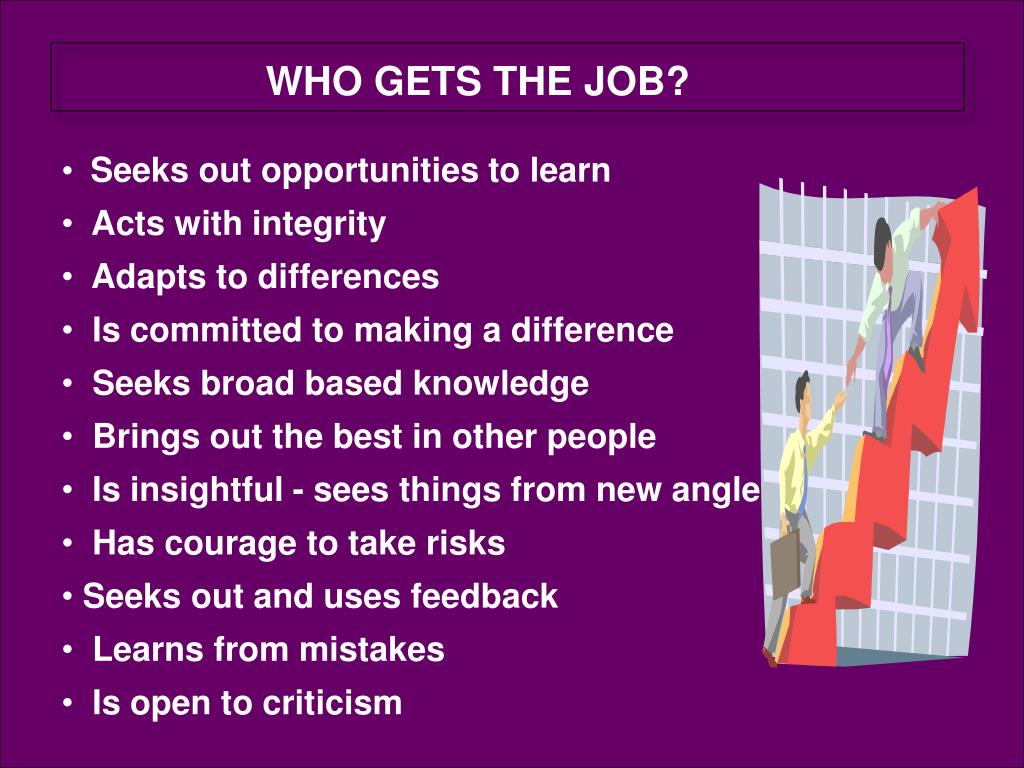 WHO GETS THE JOB?

• Seeks out opportunities to learn
• Acts with integrity
• Adapts to differences
• Is committed to making a difference
• Seeks broad based knowledge
• Brings out the best in other people
• Is insightful - sees things from new angle
• Has courage to take risks
• Seeks out and uses feedback
• Learns from mistakes
• Is open to criticism